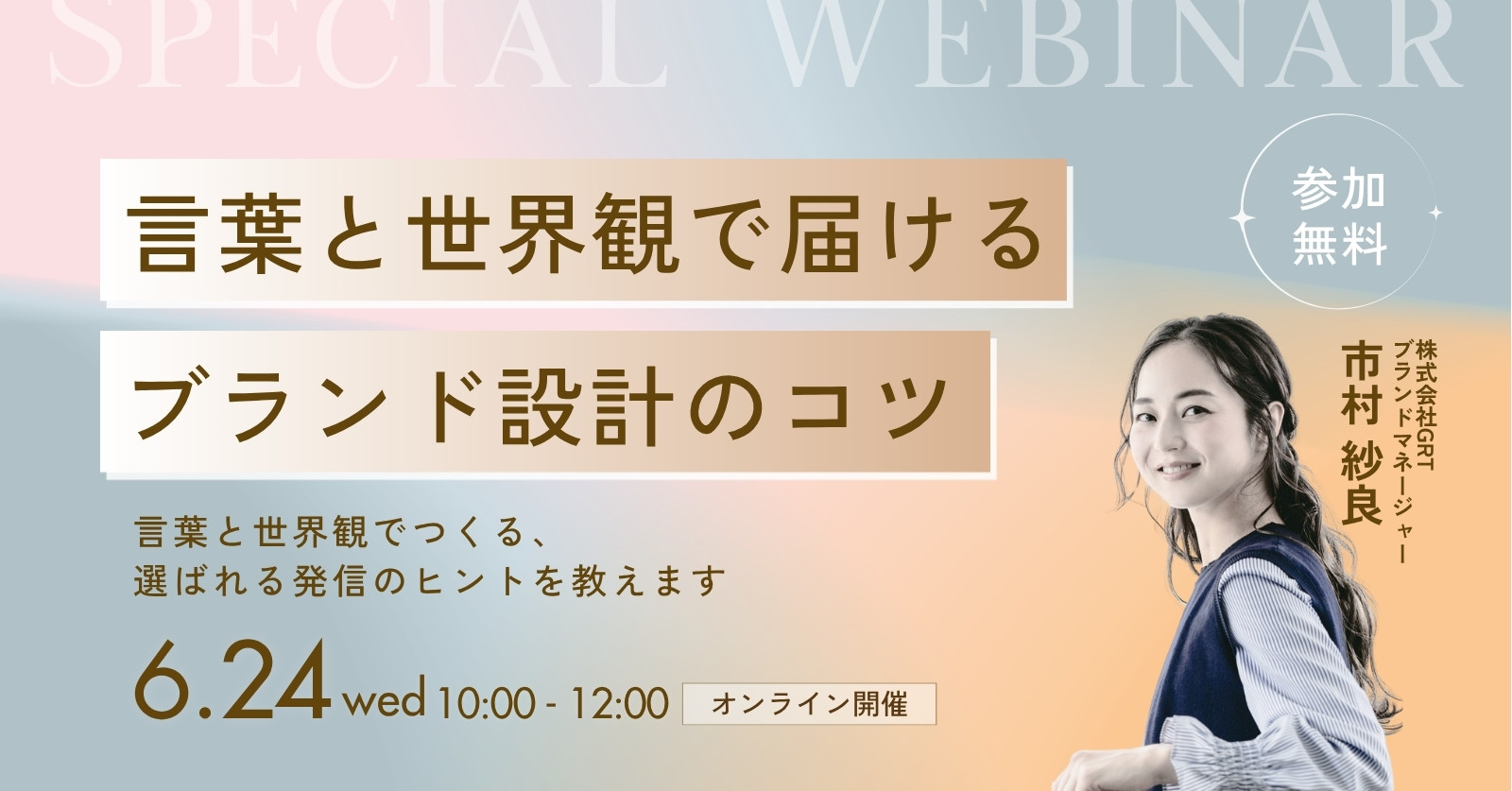 SPECIAL WEBINAR

言葉と世界観で届ける

ブランド設計のコツ

参加無料

株式会社GRT
ブランドマネージャー
市村 紗良

言葉と世界観でつくる、
選ばれる発信のヒントを教えます

6.24 wed 10:00 - 12:00 オンライン開催